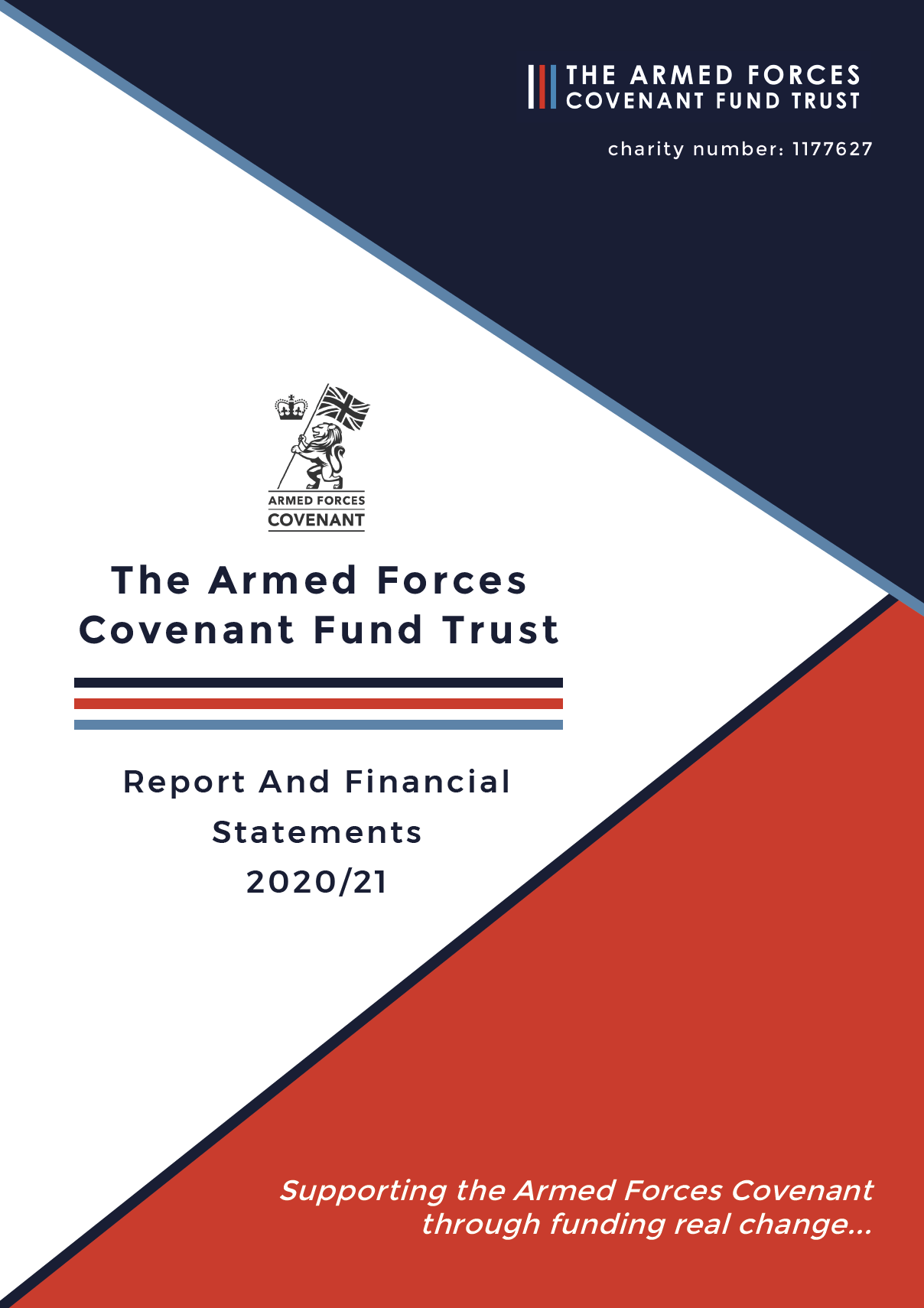 THE ARMED FORCES
COVENANT FUND TRUST

charity number: 1177627

ARMED FORCES
COVENANT

The Armed Forces Covenant Fund Trust

Report And Financial Statements 2020/21

Supporting the Armed Forces Covenant through funding real change...